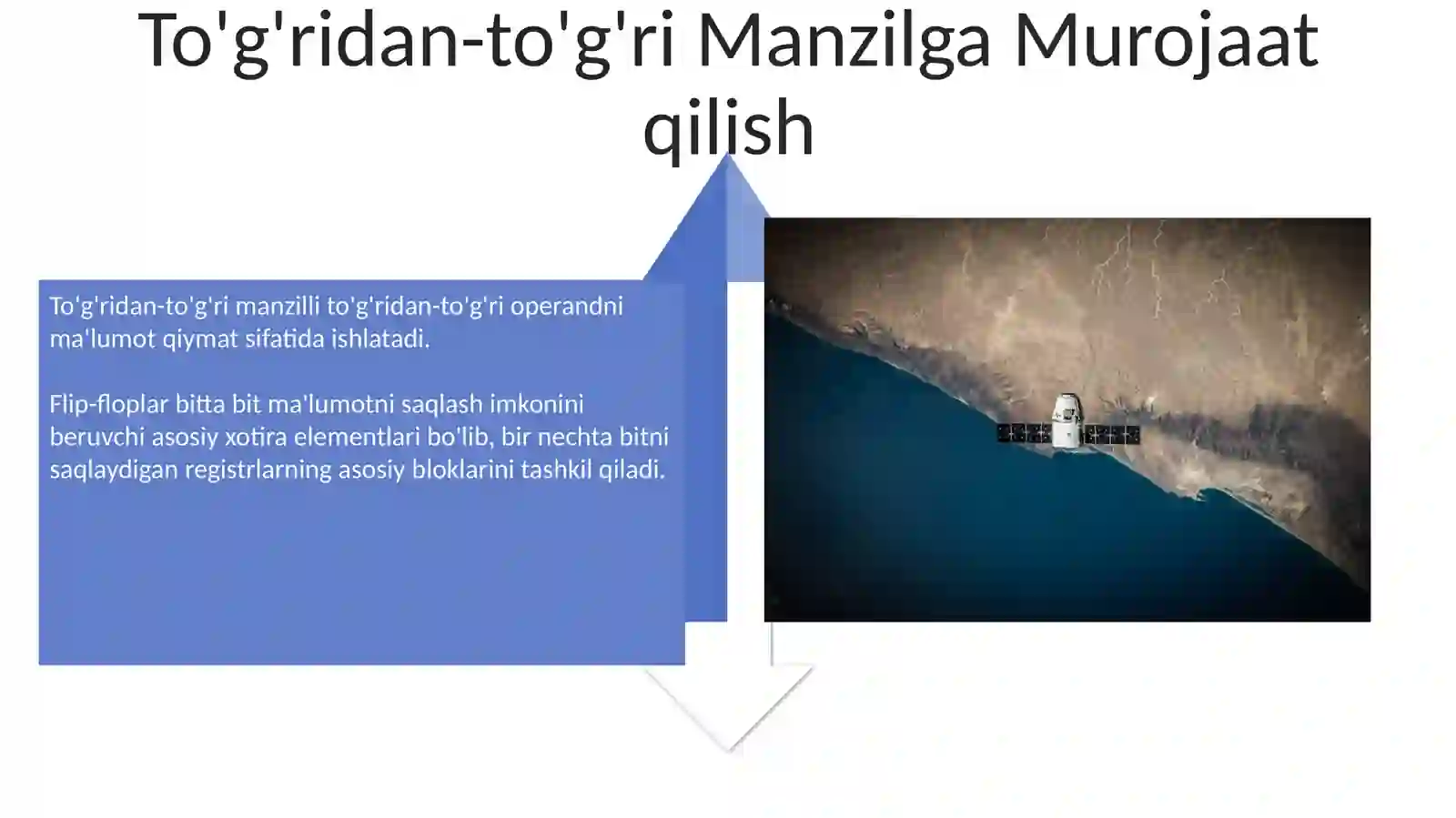 To'g'ridan-to'g'ri Manzilga Murojaat qilish

To'g'ridan-to'g'ri manzilli to'g'ridan-to'g'ri operandni ma'lumot qiymat sifatida ishlatadi.

Flip-floplar bitta bit ma'lumotni saqlash imkonini beruvchi asosiy xotira elementlari bo'lib, bir nechta bitni saqlaydigan registrlarning asosiy bloklarini tashkil qiladi.